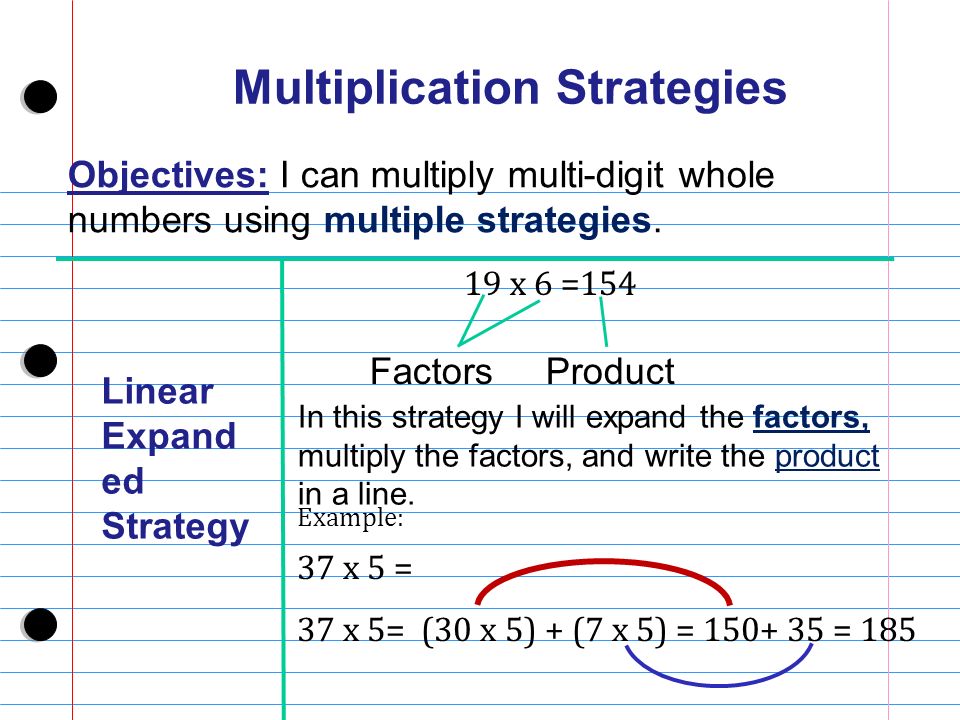 Multiplication Strategies

Objectives: I can multiply multi-digit whole numbers using multiple strategies.

Linear Expand ed Strategy

19 x 6 =154

Factors Product

In this strategy I will expand the factors, multiply the factors, and write the product in a line.

Example:

37 x 5 =

37 x 5= (30 x 5) + (7 x 5) = 150+ 35 = 185